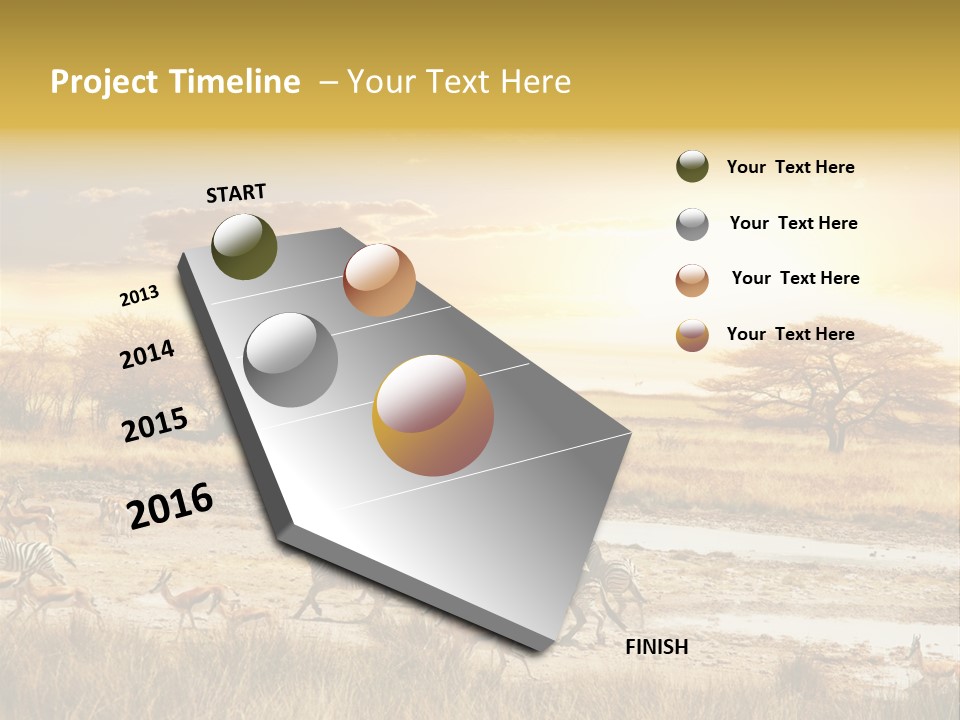 Project Timeline – Your Text Here

START

2013

2014

2015

2016

FINISH

Your Text Here

Your Text Here

Your Text Here

Your Text Here